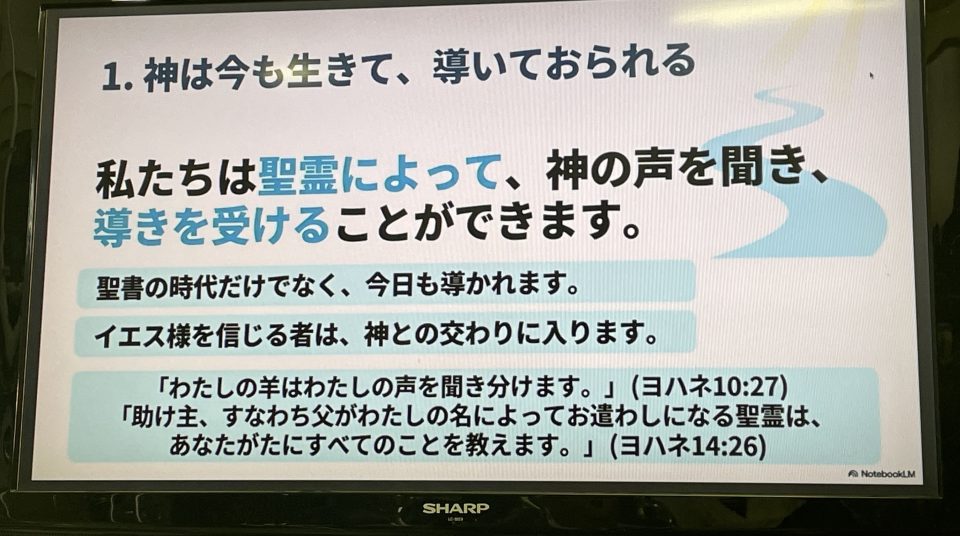 1. 神は今も生きて、導いておられる

私たちは聖霊によって、神の声を聞き、導きを受けることができます。

聖書の時代だけでなく、今日も導かれます。

イエス様を信じる者は、神との交わりに入ります。

「わたしの羊はわたしの声を聞き分けます。」(ヨハネ10:27)
「助け主、すなわち父がわたしの名によってお遣わしになる聖霊は、あなたがたにすべてのことを教えます。」(ヨハネ14:26)

NotebookLM

SHARP